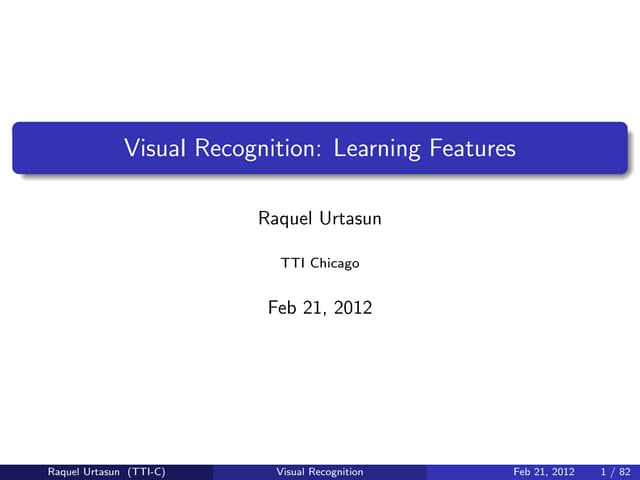 Visual Recognition: Learning Features

Raquel Urtasun

TTI Chicago

Feb 21, 2012

Raquel Urtasun (TTI-C) Visual Recognition Feb 21, 2012 1 / 82